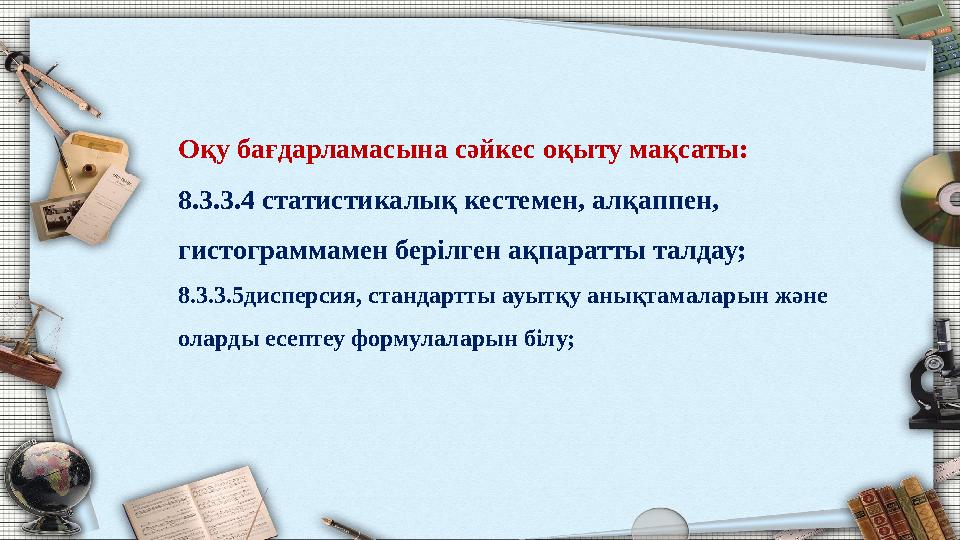 Оқу бағдарламасына сәйкес оқыту мақсаты:

8.3.3.4 статистикалық кестемен, алқаппен, гистограммамен берілген ақпаратты талдау;

8.3.3.5дисперсия, стандартты ауытқу анықтамаларын және оларды есептеу формулаларын білу;